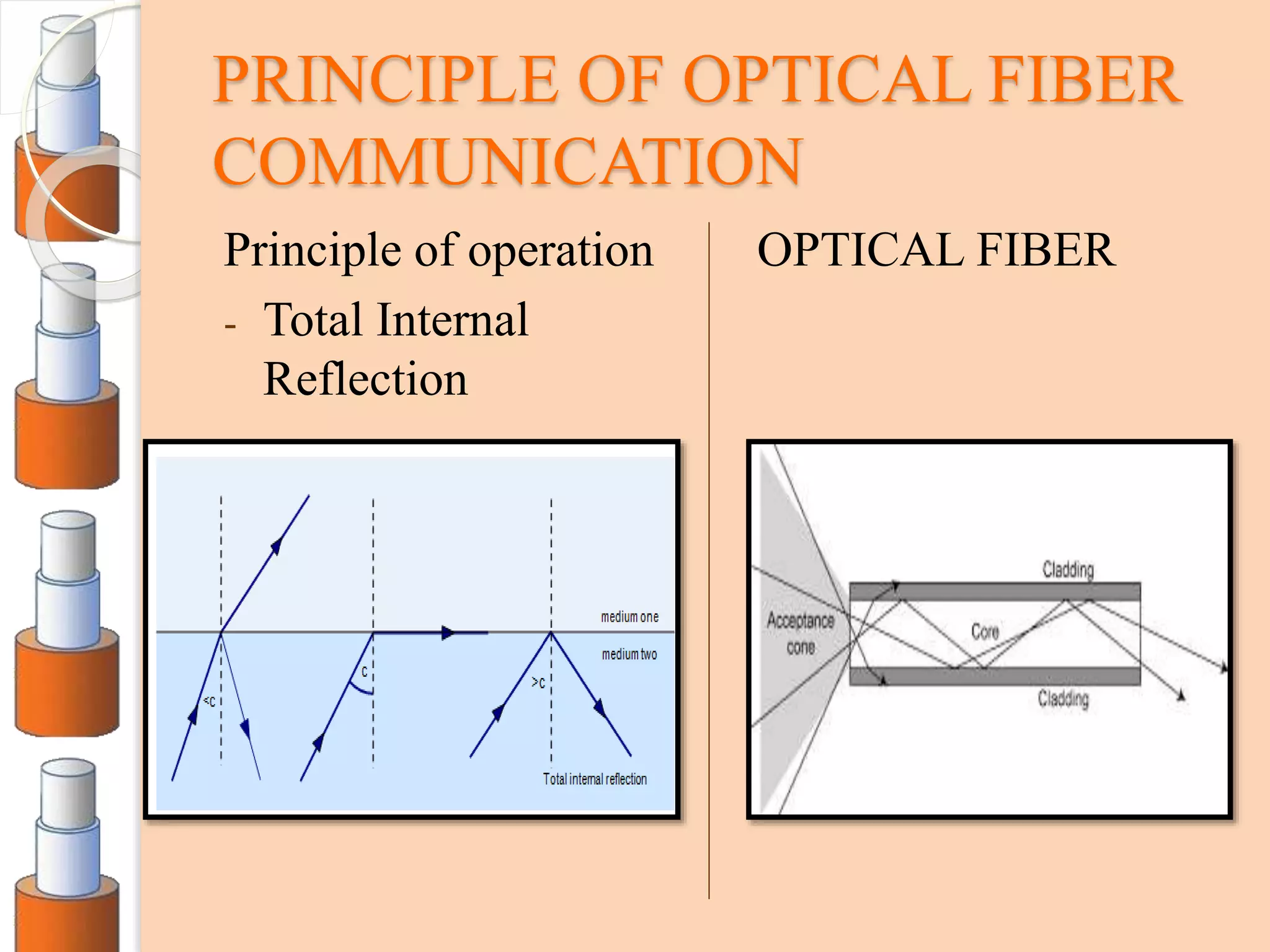 PRINCIPLE OF OPTICAL FIBER COMMUNICATION

Principle of operation

- Total Internal Reflection

medium one
medium two
<c
c
>c
Total internal reflection

OPTICAL FIBER

Cladding
Acceptance cone
Core
Cladding